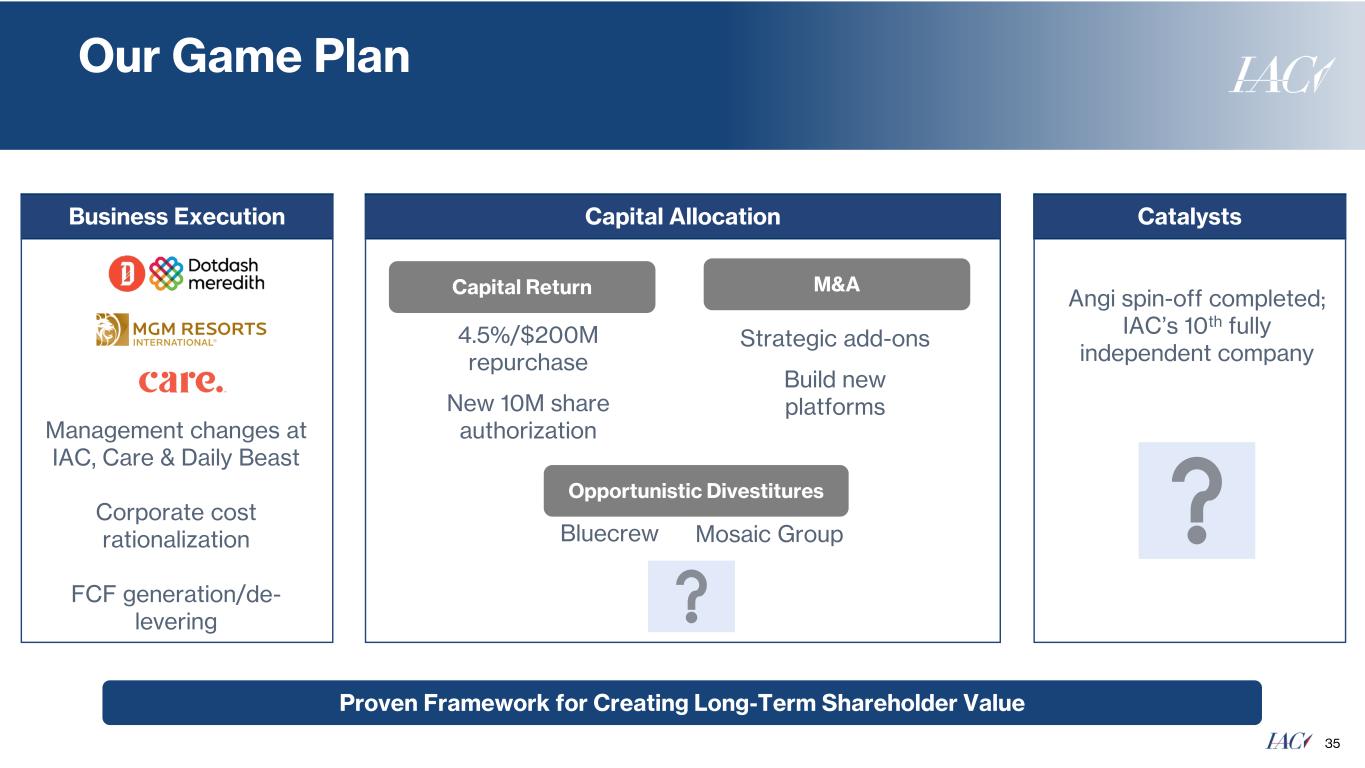 Our Game Plan

IAC

Business Execution

Dotdash meredith

MGM RESORTS INTERNATIONAL

care.

Management changes at IAC, Care & Daily Beast

Corporate cost rationalization

FCF generation/de-levering

Capital Allocation

Capital Return

4.5%/$200M repurchase

New 10M share authorization

M&A

Strategic add-ons

Build new platforms

Opportunistic Divestitures

Bluecrew

Mosaic Group

?

Catalysts

Angi spin-off completed; IAC's 10$^{th}$ fully independent company

?

Proven Framework for Creating Long-Term Shareholder Value

IAC 35